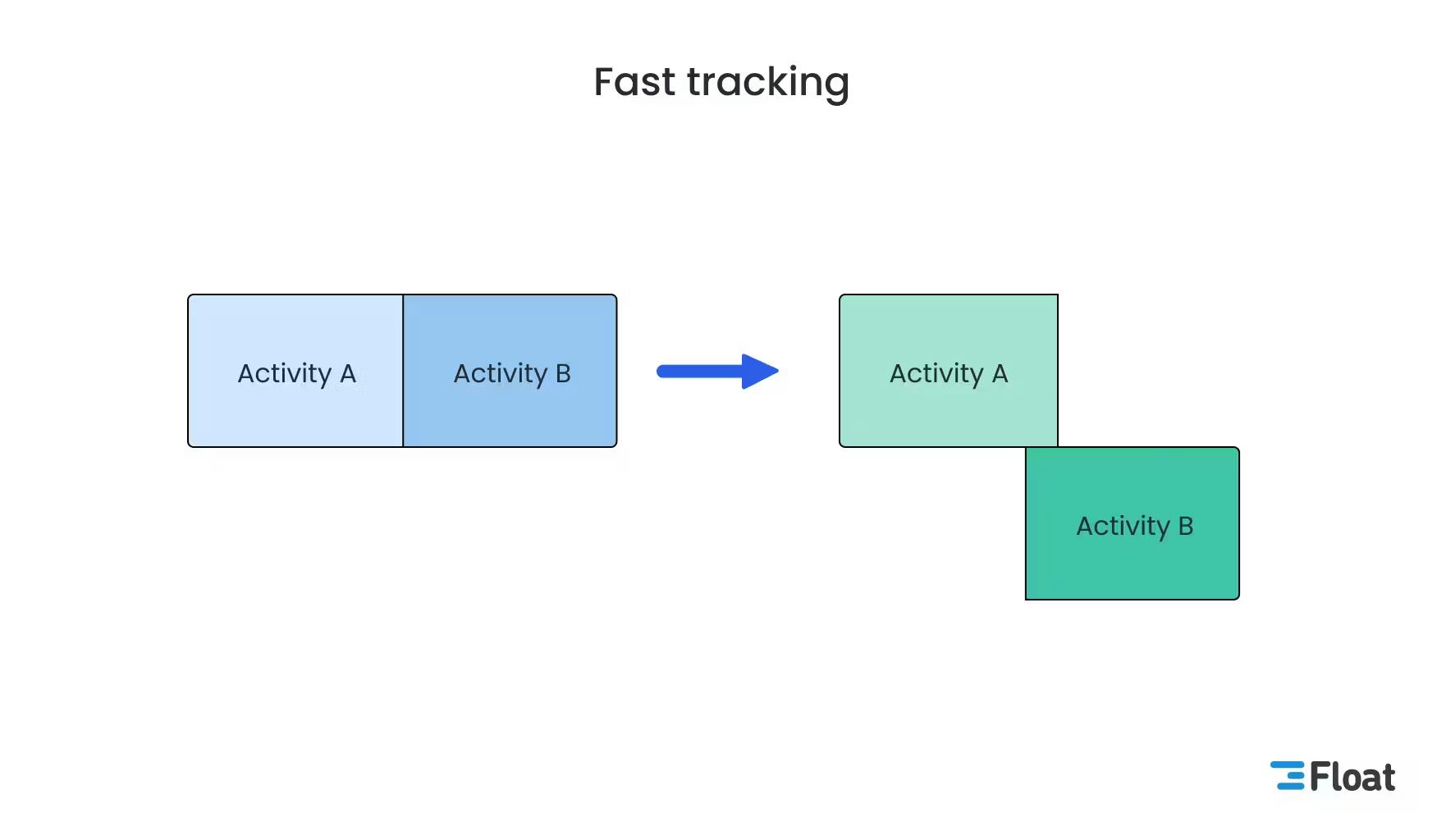 Fast tracking

Activity A

Activity B

Activity A

Activity B

Float